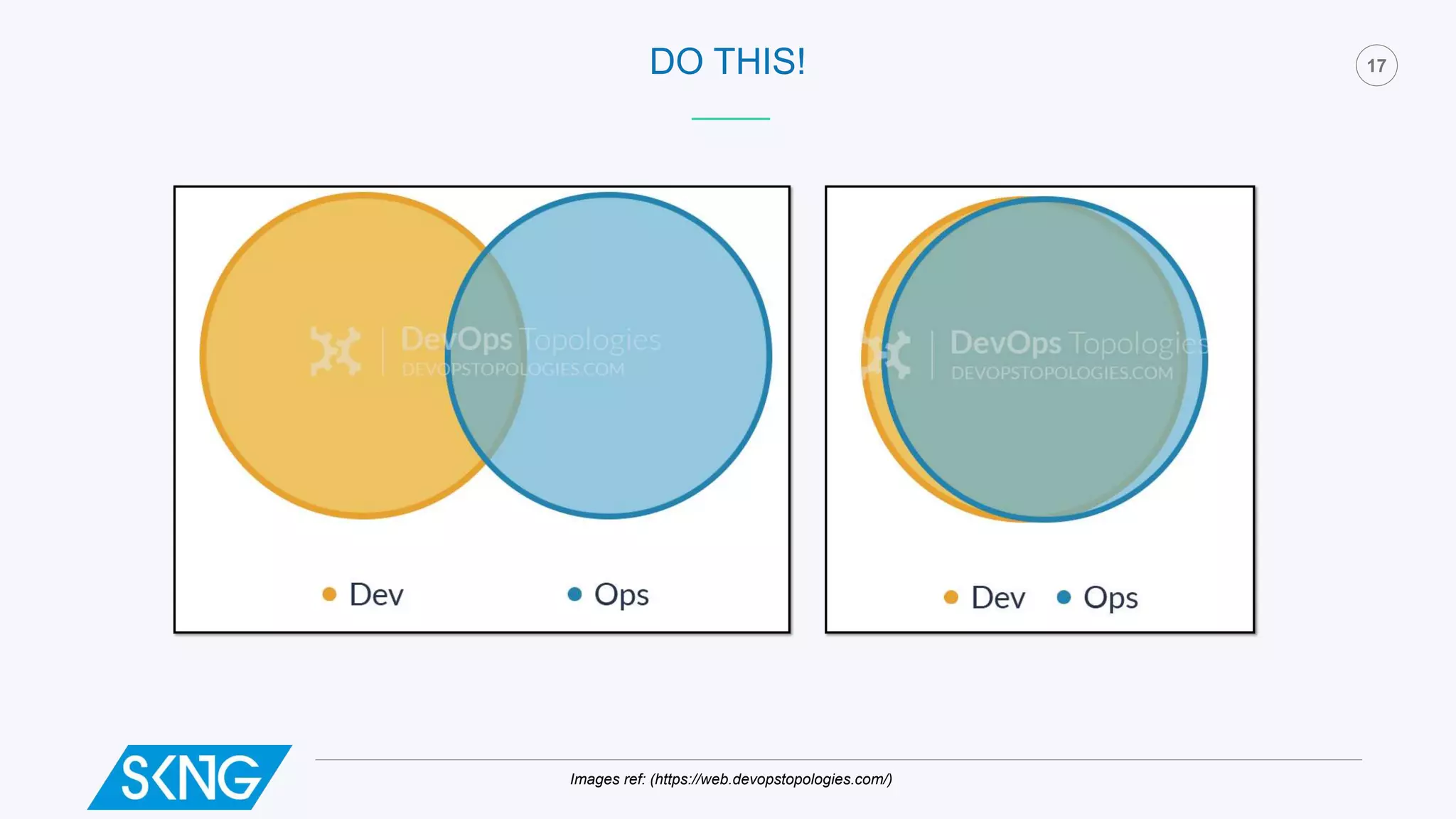 DO THIS!

17

DevOps Topologies
DEVOPSTOPOLOGIES.COM

Dev Ops

DevOps Topologies
DEVOPSTOPOLOGIES.COM

Dev Ops

SKNG

Images ref: (https://web.devopstopologies.com/)